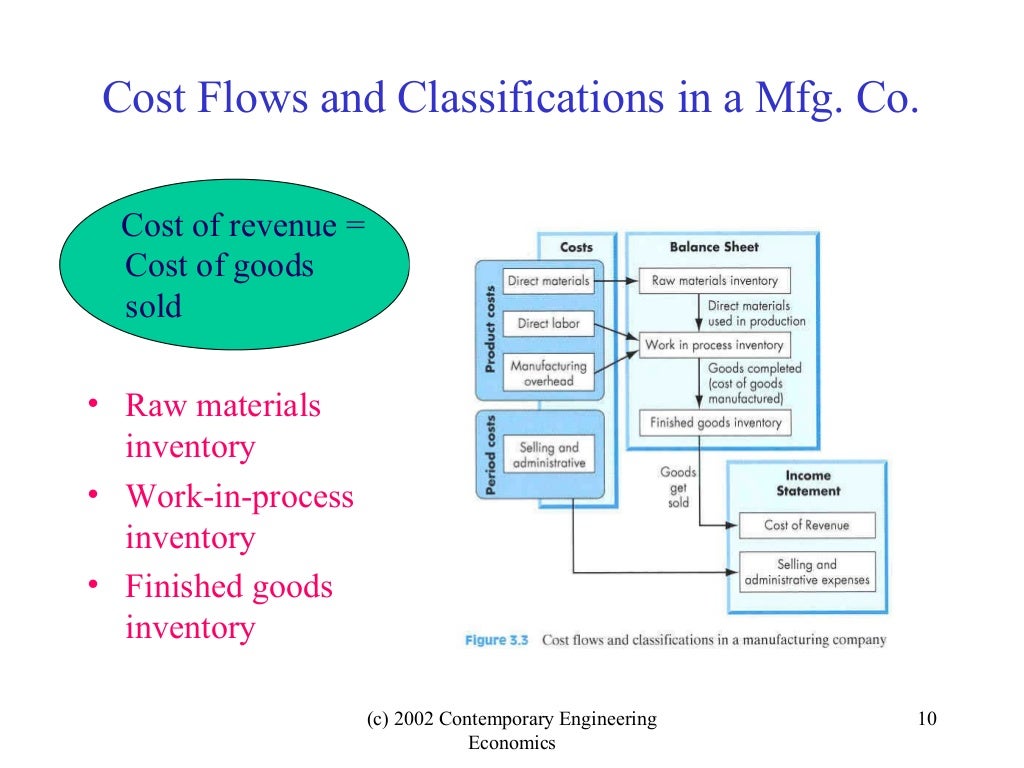 Cost Flows and Classifications in a Mfg. Co.

Cost of revenue = Cost of goods sold

• Raw materials inventory
• Work-in-process inventory
• Finished goods inventory

Costs
Product costs
Direct materials
Direct labor
Manufacturing overhead
Period costs
Selling and administrative

Balance Sheet
Raw materials inventory
Direct materials used in production
Work in process inventory
Goods completed (cost of goods manufactured)
Finished goods inventory
Goods get sold

Income Statement
Cost of Revenue
Selling and administrative expenses

Figure 3.3 Cost flows and classifications in a manufacturing company

(c) 2002 Contemporary Engineering Economics

10